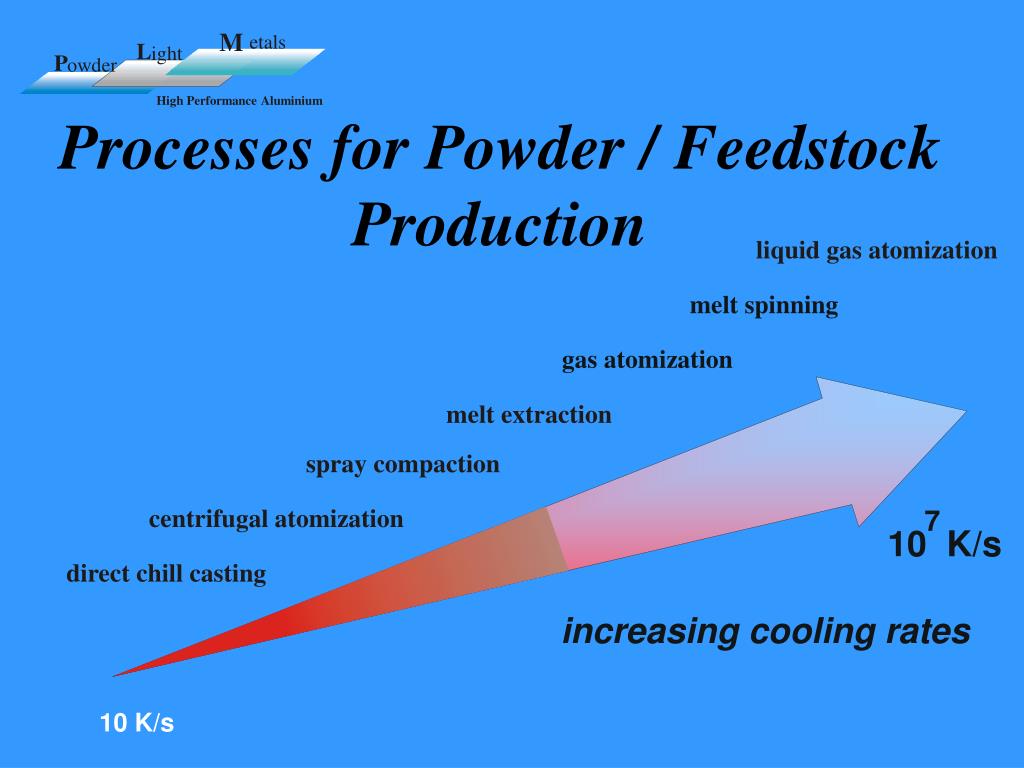 Powder Light Metals
High Performance Aluminium

Processes for Powder / Feedstock Production

liquid gas atomization

melt spinning

gas atomization

melt extraction

spray compaction

centrifugal atomization

direct chill casting

$10^7$ K/s

increasing cooling rates

10 K/s